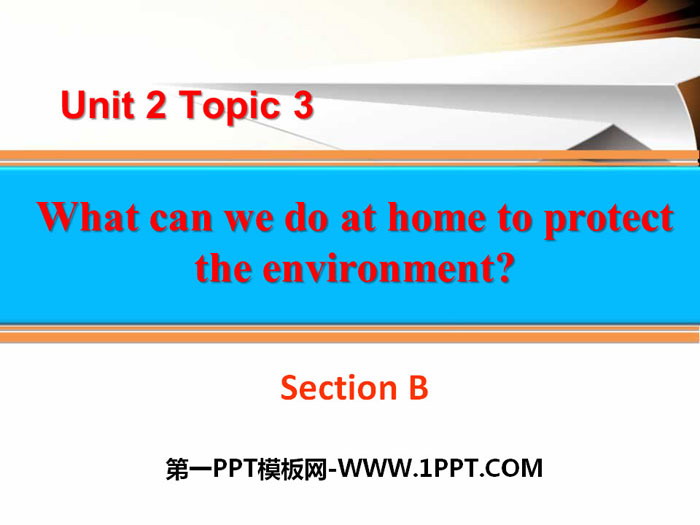 Unit 2 Topic 3

What can we do at home to protect the environment?

Section B

第一PPT模板网-WWW.1PPT.COM